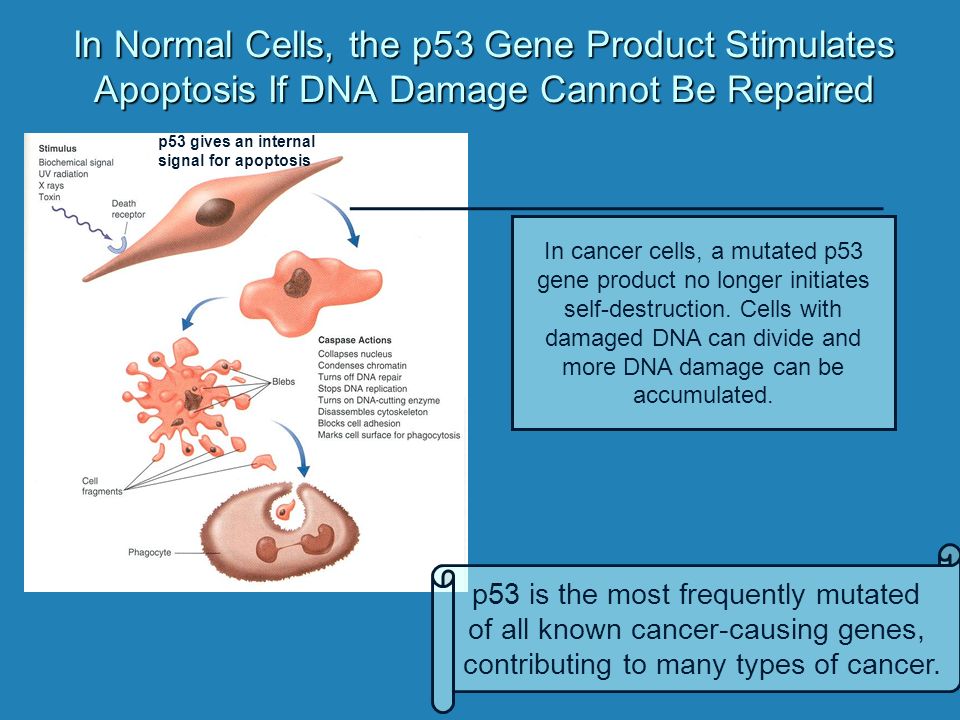 In Normal Cells, the p53 Gene Product Stimulates Apoptosis If DNA Damage Cannot Be Repaired

Stimulus
Biochemical signal
UV radiation
X rays
Toxin

p53 gives an internal signal for apoptosis

Death receptor

Caspase Actions
Collapses nucleus
Condenses chromatin
Turns off DNA repair
Stops DNA replication
Turns on DNA-cutting enzyme
Disassembles cytoskeleton
Blocks cell adhesion
Marks cell surface for phagocytosis

Blebs

Cell fragments

Phagocyte

In cancer cells, a mutated p53 gene product no longer initiates self-destruction. Cells with damaged DNA can divide and more DNA damage can be accumulated.

p53 is the most frequently mutated of all known cancer-causing genes, contributing to many types of cancer.